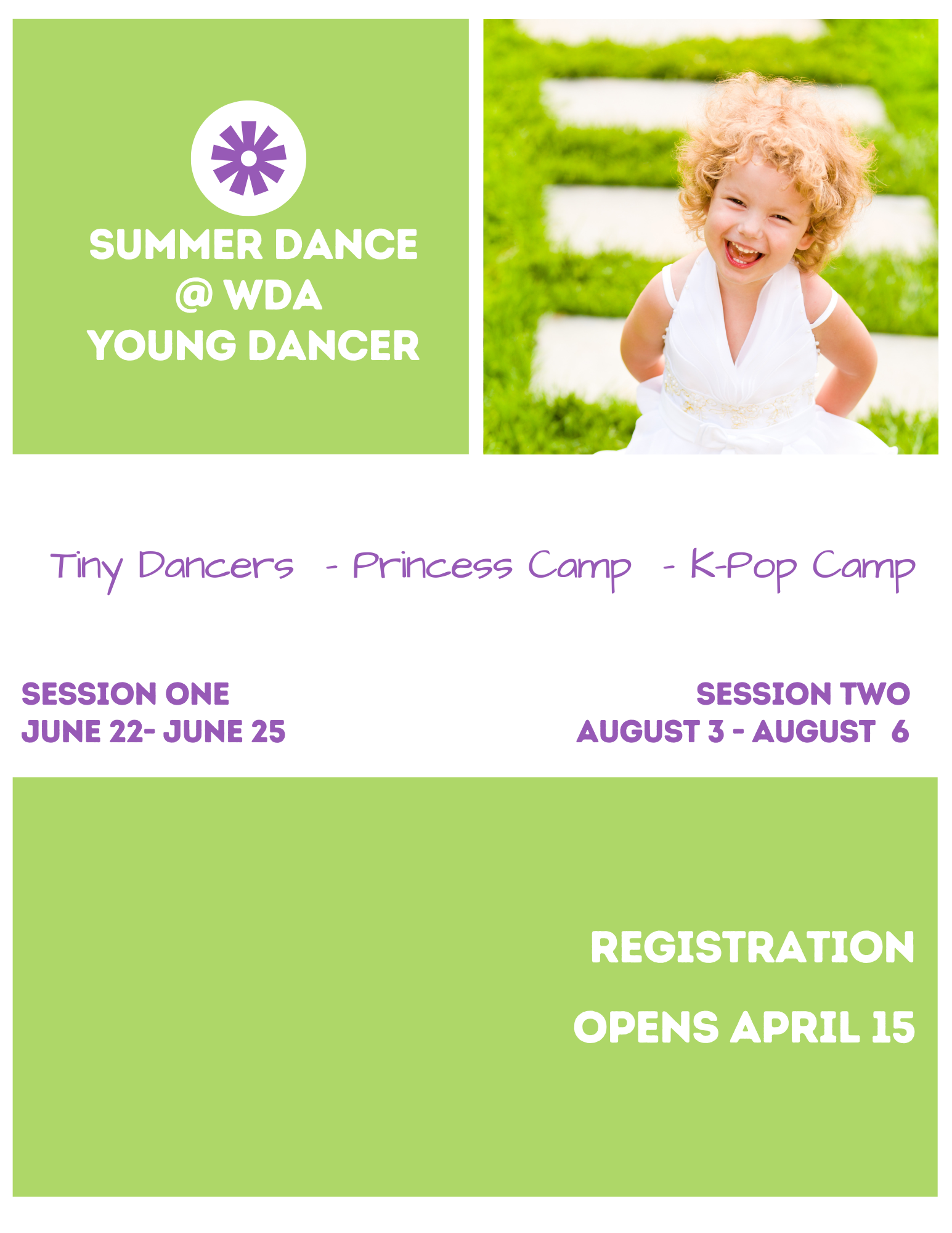 SUMMER DANCE
@ WDA
YOUNG DANCER

Tiny Dancers - Princess Camp - K-Pop Camp

SESSION ONE
JUNE 22- JUNE 25

SESSION TWO
AUGUST 3 - AUGUST 6

REGISTRATION
OPENS APRIL 15